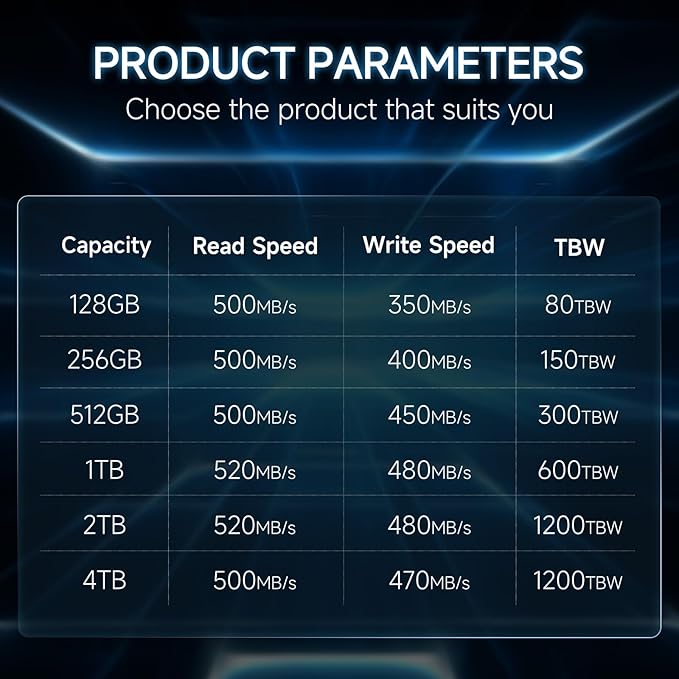 PRODUCT PARAMETERS
Choose the product that suits you

| Capacity | Read Speed | Write Speed | TBW |
|---|---|---|---|
| 128GB | 500MB/s | 350MB/s | 80TBW |
| 256GB | 500MB/s | 400MB/s | 150TBW |
| 512GB | 500MB/s | 450MB/s | 300TBW |
| 1TB | 520MB/s | 480MB/s | 600TBW |
| 2TB | 520MB/s | 480MB/s | 1200TBW |
| 4TB | 500MB/s | 470MB/s | 1200TBW |